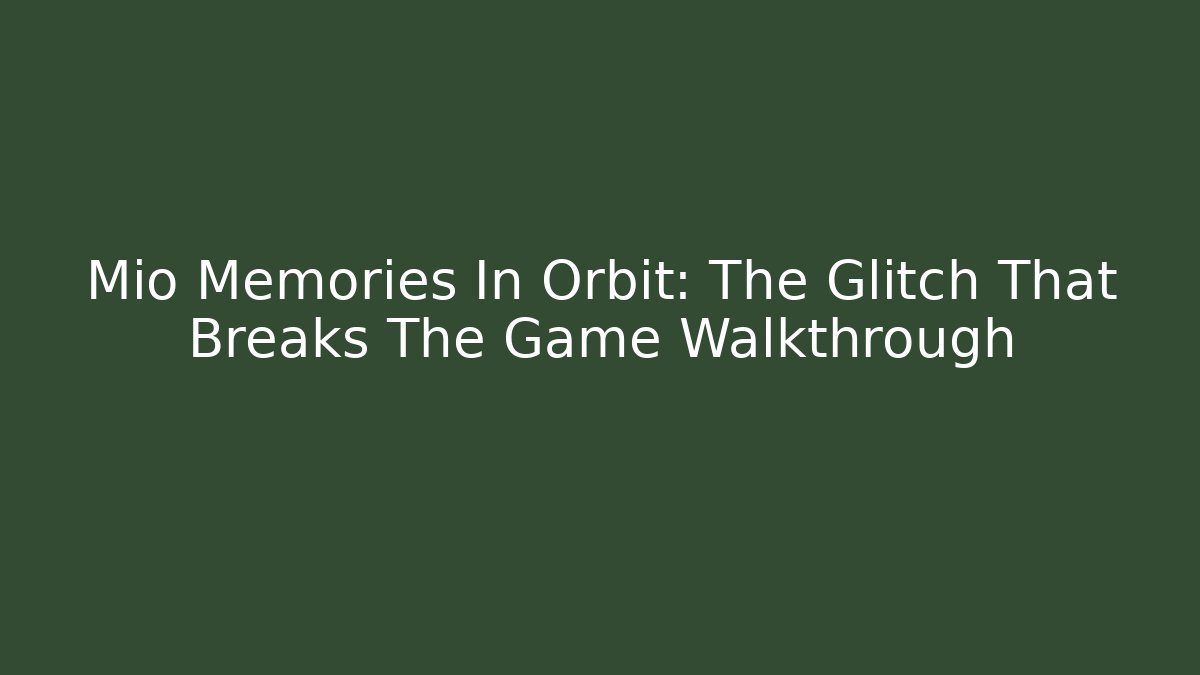 Mio Memories In Orbit: The Glitch That Breaks The Game Walkthrough